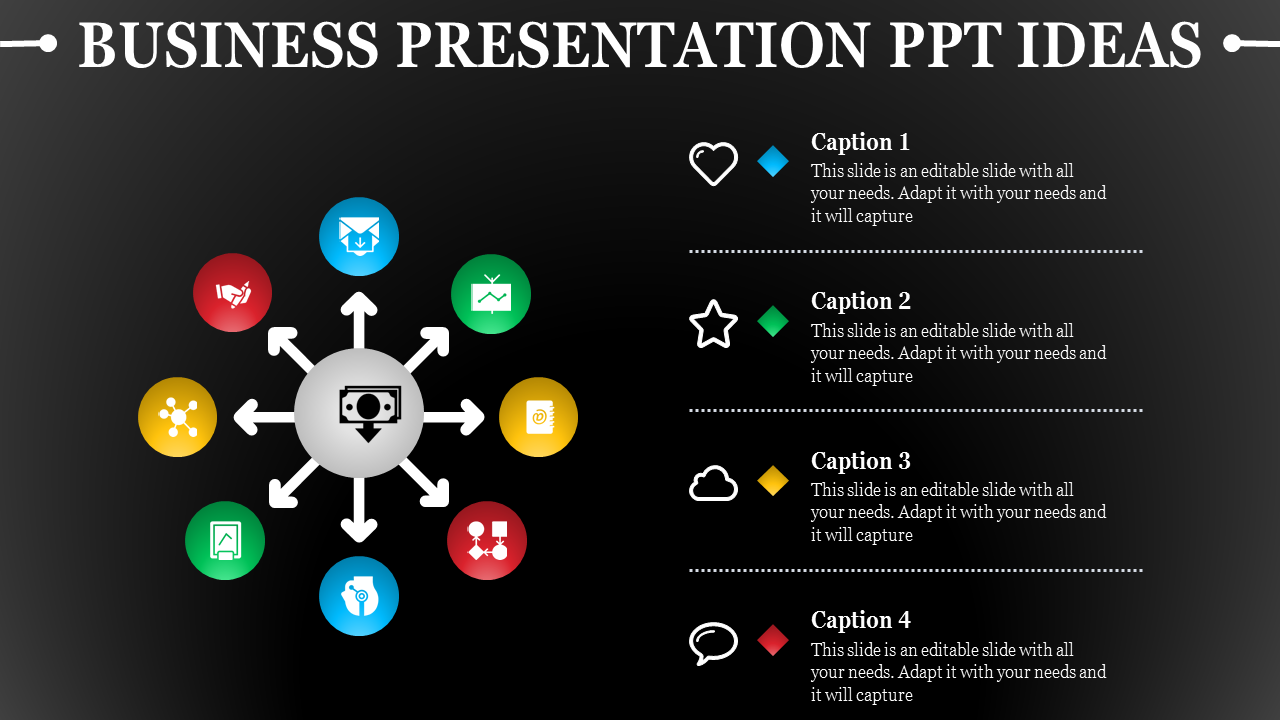 BUSINESS PRESENTATION PPT IDEAS

Caption 1
This slide is an editable slide with all your needs. Adapt it with your needs and it will capture

Caption 2
This slide is an editable slide with all your needs. Adapt it with your needs and it will capture

Caption 3
This slide is an editable slide with all your needs. Adapt it with your needs and it will capture

Caption 4
This slide is an editable slide with all your needs. Adapt it with your needs and it will capture